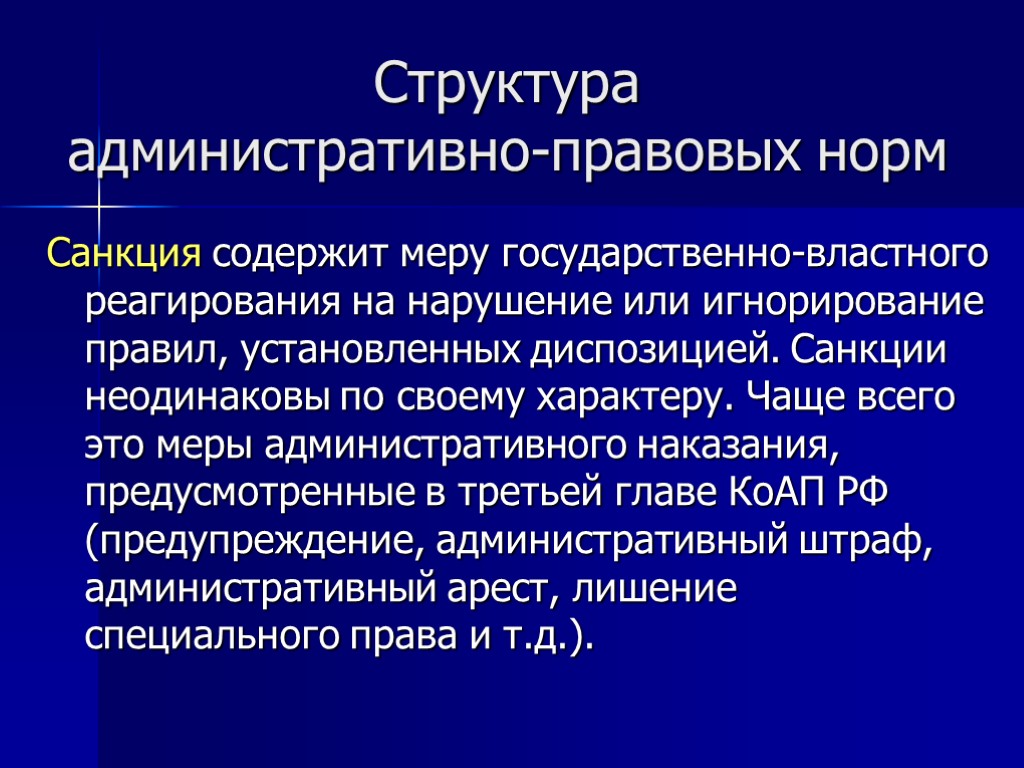 Структура административно-правовых норм

Санкция содержит меру государственно-властного реагирования на нарушение или игнорирование правил, установленных диспозицией. Санкции неодинаковы по своему характеру. Чаще всего это меры административного наказания, предусмотренные в третьей главе КоАП РФ (предупреждение, административный штраф, административный арест, лишение специального права и т.д.).